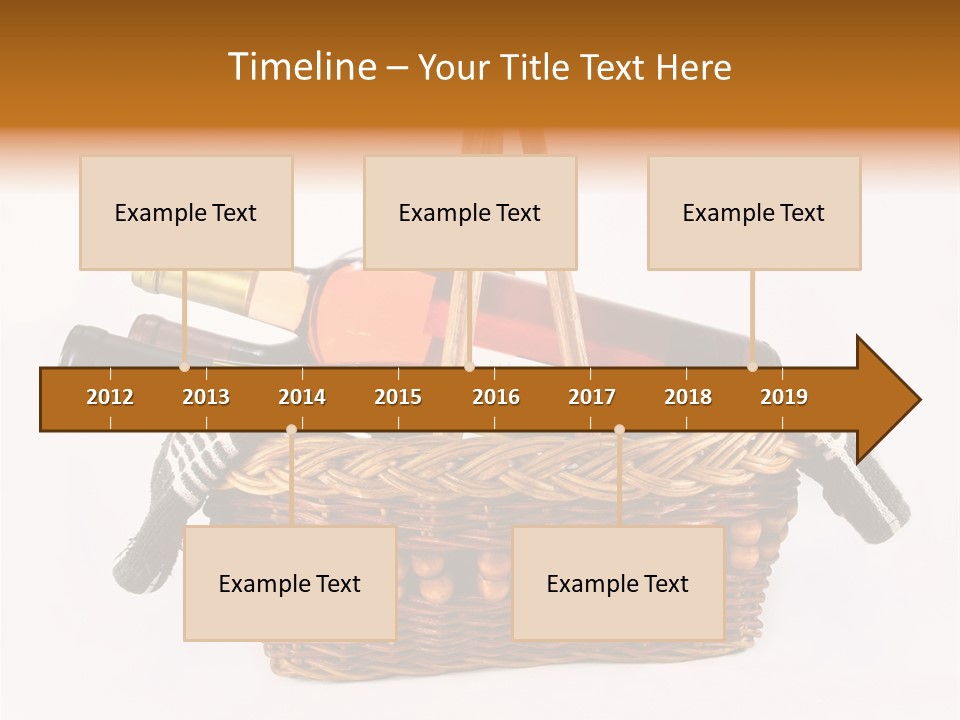 Timeline – Your Title Text Here

Example Text

Example Text

Example Text

2012 2013 2014 2015 2016 2017 2018 2019

Example Text

Example Text